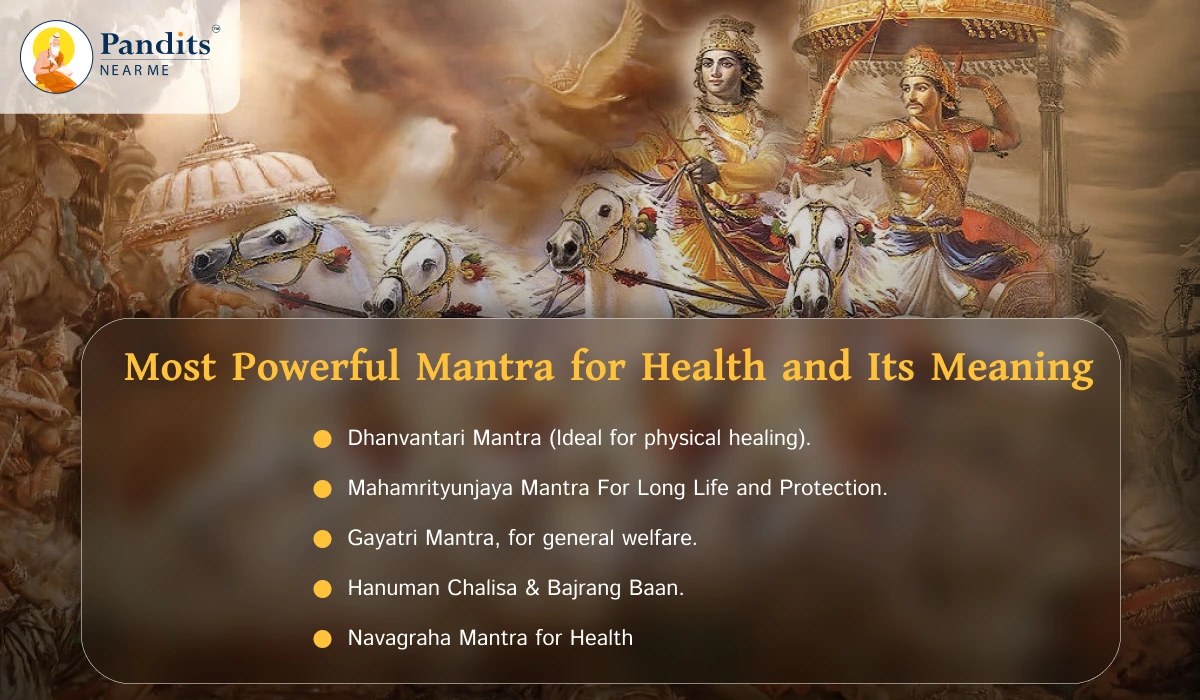 Pandits™
NEAR ME

Most Powerful Mantra for Health and Its Meaning

Dhanvantari Mantra (Ideal for physical healing).

Mahamrityunjaya Mantra For Long Life and Protection.

Gayatri Mantra, for general welfare.

Hanuman Chalisa & Bajrang Baan.

Navagraha Mantra for Health